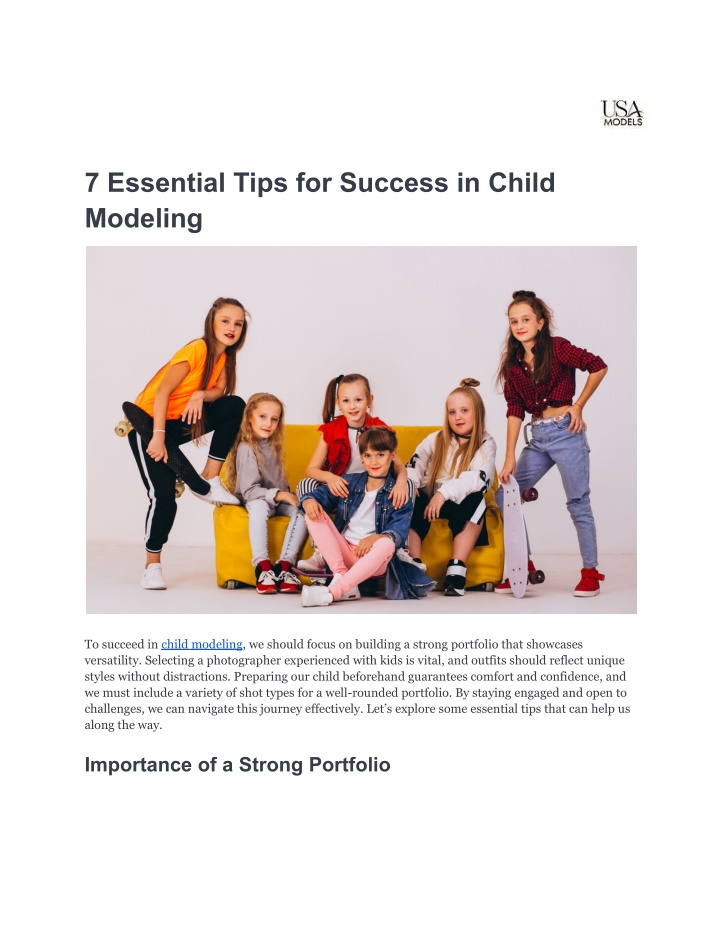 USA MODELS

7 Essential Tips for Success in Child Modeling

To succeed in child modeling, we should focus on building a strong portfolio that showcases versatility. Selecting a photographer experienced with kids is vital, and outfits should reflect unique styles without distractions. Preparing our child beforehand guarantees comfort and confidence, and we must include a variety of shot types for a well-rounded portfolio. By staying engaged and open to challenges, we can navigate this journey effectively. Let's explore some essential tips that can help us along the way.

Importance of a Strong Portfolio